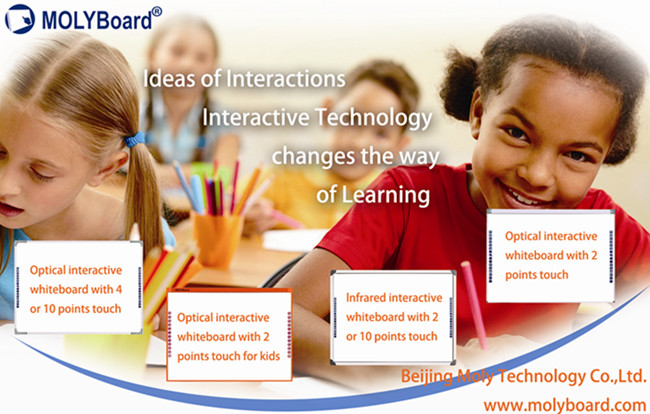 MOLYBoard®

Ideas of Interactions
Interactive Technology
changes the way
of Learning

Optical interactive whiteboard with 4 or 10 points touch

Optical interactive whiteboard with 2 points touch for kids

Infrared interactive whiteboard with 2 or 10 points touch

Optical interactive whiteboard with 2 points touch

Beijing Moly Technology Co.,Ltd.
www.molyboard.com